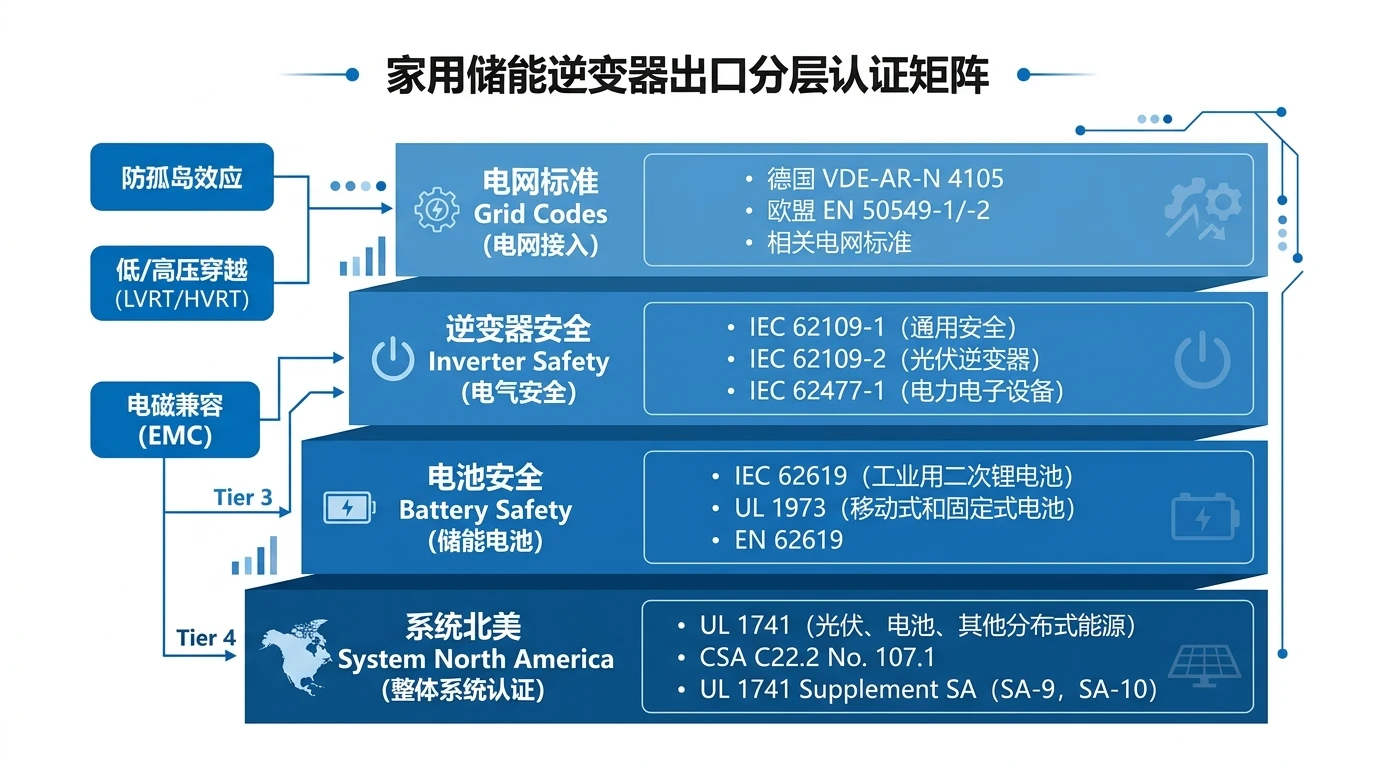 家用储能逆变器出口分层认证矩阵

防孤岛效应

低/高压穿越 (LVRT/HVRT)

电磁兼容 (EMC)

Tier 3

Tier 4

电网标准
Grid Codes
(电网接入)

• 德国 VDE-AR-N 4105
• 欧盟 EN 50549-1/-2
• 相关电网标准

逆变器安全
Inverter Safety
(电气安全)

• IEC 62109-1（通用安全）
• IEC 62109-2（光伏逆变器）
• IEC 62477-1（电力电子设备）

电池安全
Battery Safety
(储能电池)

• IEC 62619（工业用二次锂电池）
• UL 1973（移动式和固定式电池）
• EN 62619

系统北美
System North America
(整体系统认证)

• UL 1741（光伏、电池、其他分布式能源）
• CSA C22.2 No. 107.1
• UL 1741 Supplement SA（SA-9，SA-10）